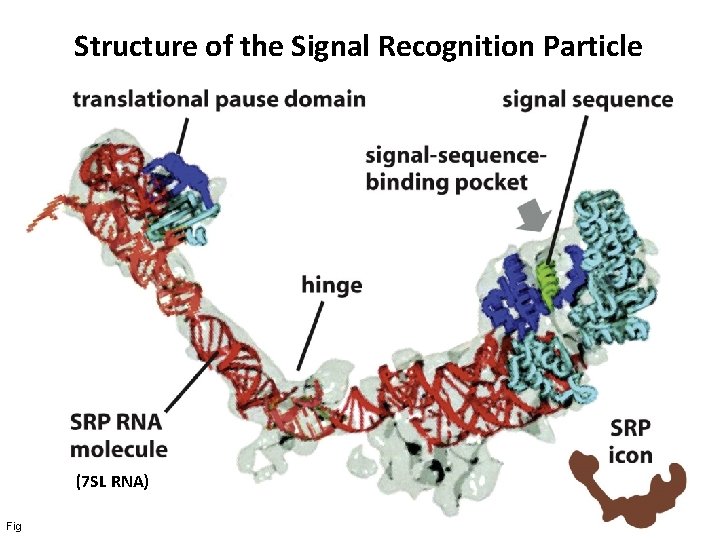 Structure of the Signal Recognition Particle

translational pause domain

signal sequence

signal-sequence-binding pocket

hinge

SRP RNA molecule

(7SL RNA)

SRP icon

Fig